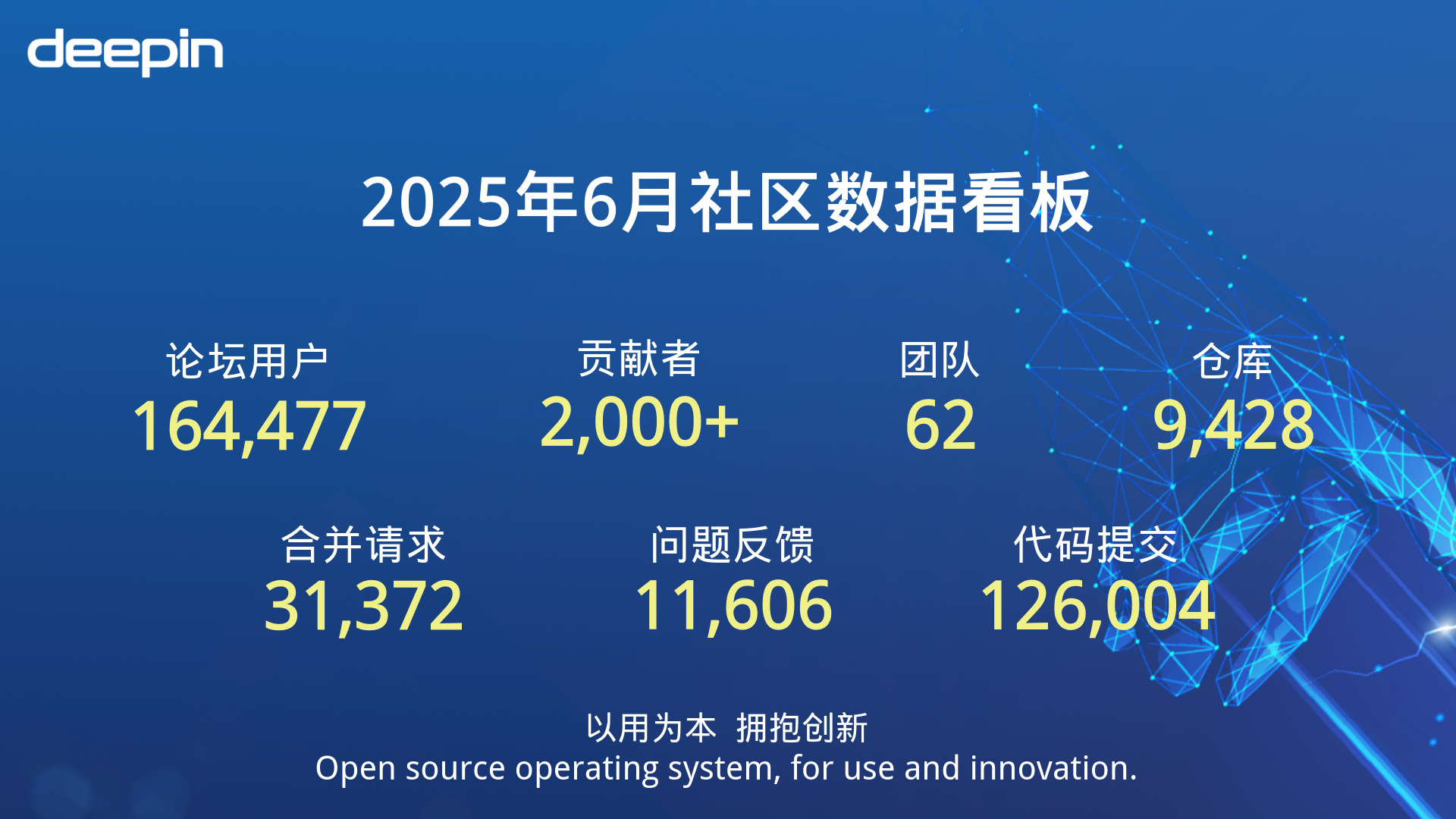 deepin

2025年6月社区数据看板

论坛用户
164,477

贡献者
2,000+

团队
62

仓库
9,428

合并请求
31,372

问题反馈
11,606

代码提交
126,004

以用为本 拥抱创新
Open source operating system, for use and innovation.